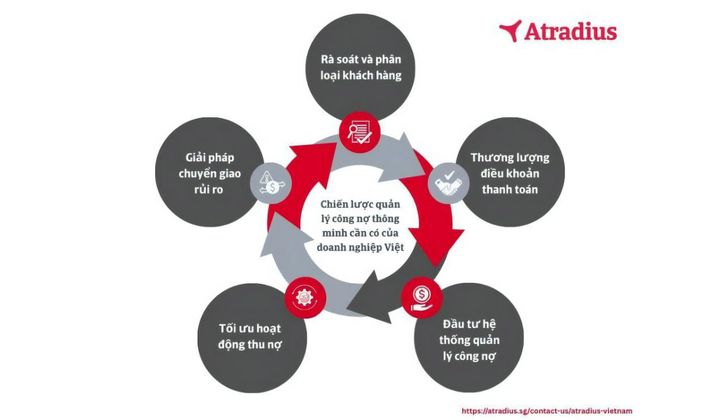 Atradius

Rà soát và phân loại khách hàng

Thương lượng điều khoản thanh toán

Đầu tư hệ thống quản lý công nợ

Tối ưu hoạt động thu nợ

Giải pháp chuyển giao rủi ro

Chiến lược quản lý công nợ thông minh cần có của doanh nghiệp Việt

https://atradius.sg/contact-us/atradius-vietnam